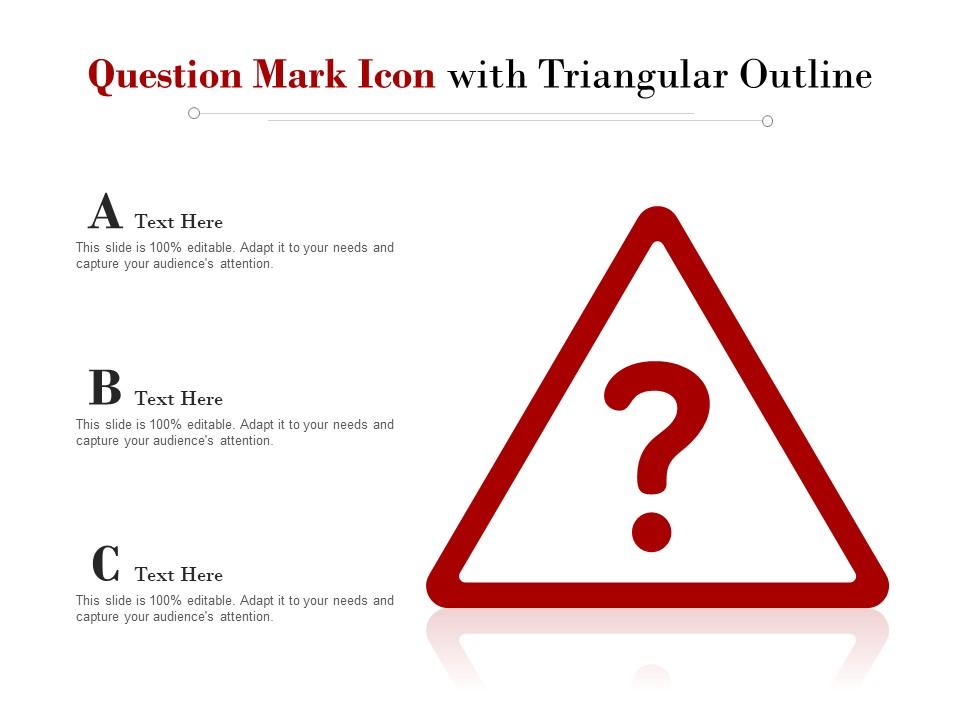 Question Mark Icon with Triangular Outline

A Text Here
This slide is 100% editable. Adapt it to your needs and capture your audience's attention.

B Text Here
This slide is 100% editable. Adapt it to your needs and capture your audience's attention.

C Text Here
This slide is 100% editable. Adapt it to your needs and capture your audience's attention.

?